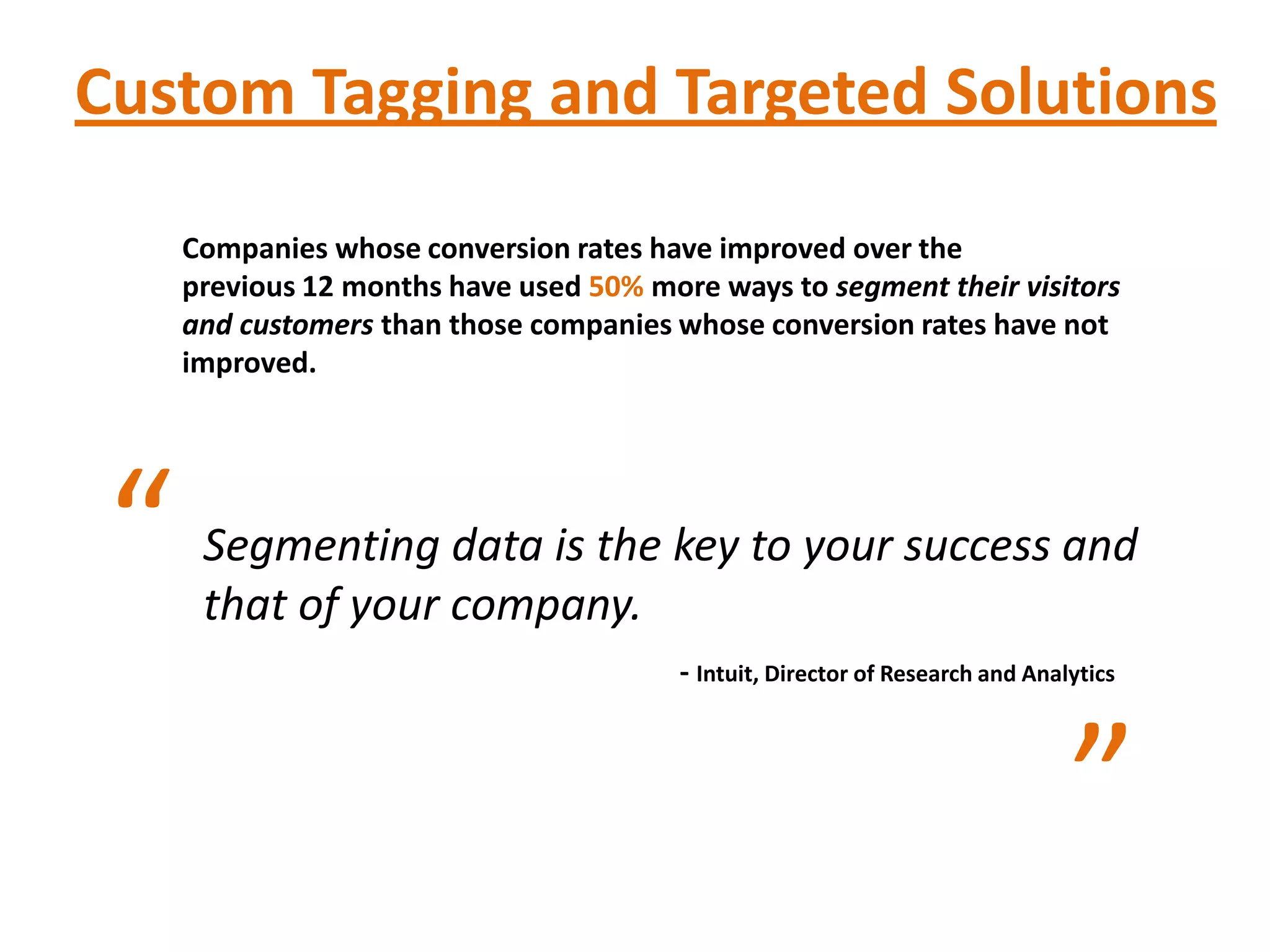 Custom Tagging and Targeted Solutions

Companies whose conversion rates have improved over the previous 12 months have used 50% more ways to segment their visitors and customers than those companies whose conversion rates have not improved.

“

Segmenting data is the key to your success and that of your company.

- Intuit, Director of Research and Analytics

”